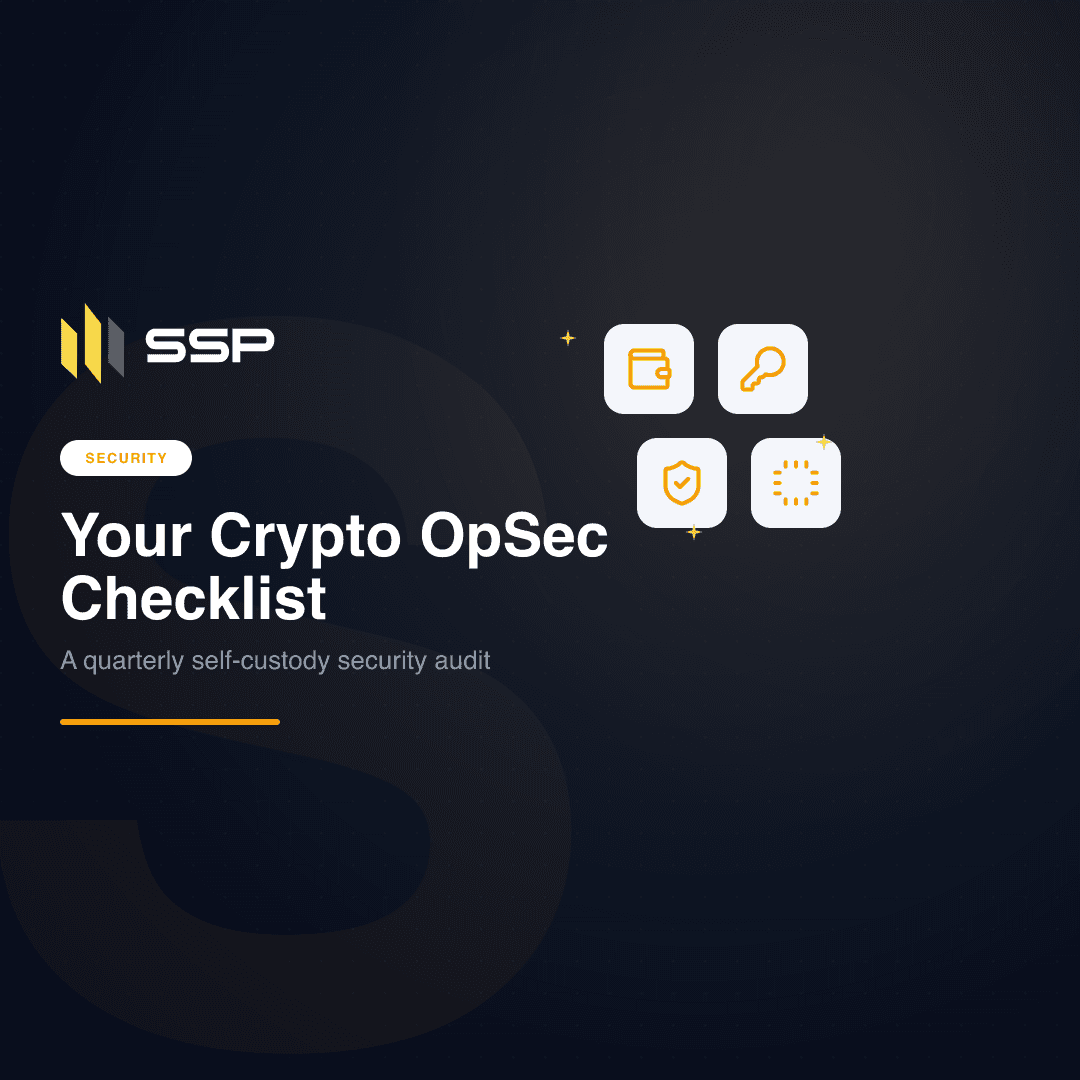 SSP

SECURITY

Your Crypto OpSec Checklist

A quarterly self-custody security audit